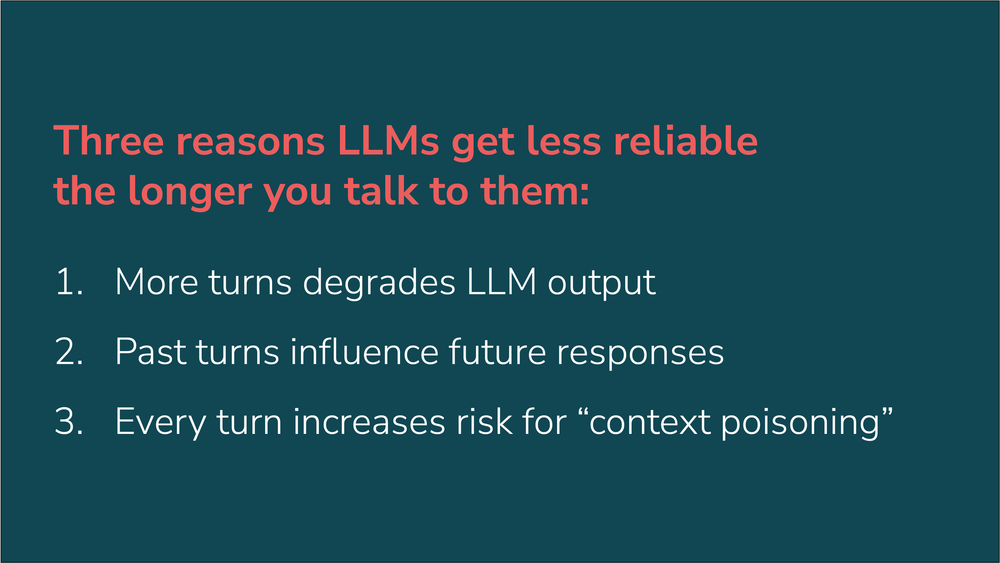 Three reasons LLMs get less reliable the longer you talk to them:

1. More turns degrades LLM output

2. Past turns influence future responses

3. Every turn increases risk for “context poisoning”